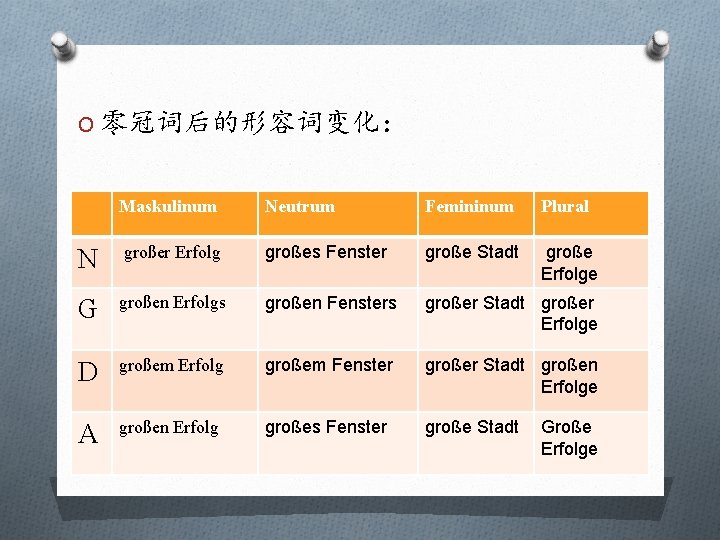 零冠词后的形容词变化：

| | Maskulinum | Neutrum | Femininum | Plural |
|---|---|---|---|---|
| N | großer Erfolg | großes Fenster | große Stadt | große Erfolge |
| G | großen Erfolgs | großen Fensters | großer Stadt | großer Erfolge |
| D | großem Erfolg | großem Fenster | großer Stadt | großen Erfolge |
| A | großen Erfolg | großes Fenster | große Stadt | Große Erfolge |